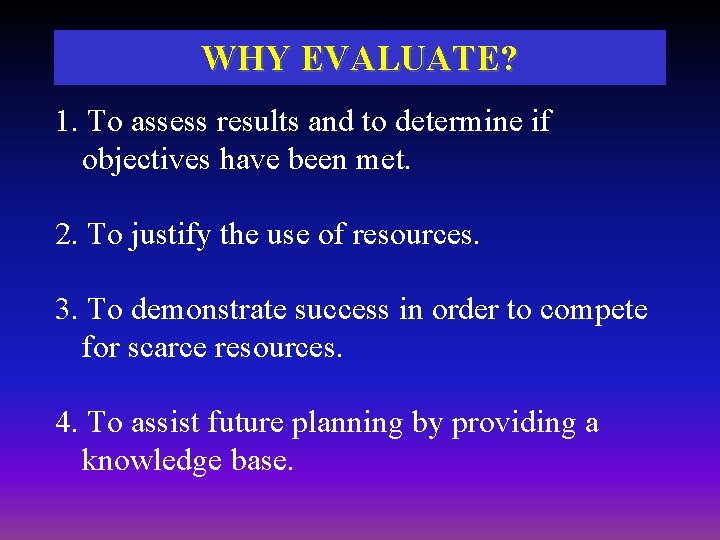 WHY EVALUATE?

1. To assess results and to determine if objectives have been met.

2. To justify the use of resources.

3. To demonstrate success in order to compete for scarce resources.

4. To assist future planning by providing a knowledge base.